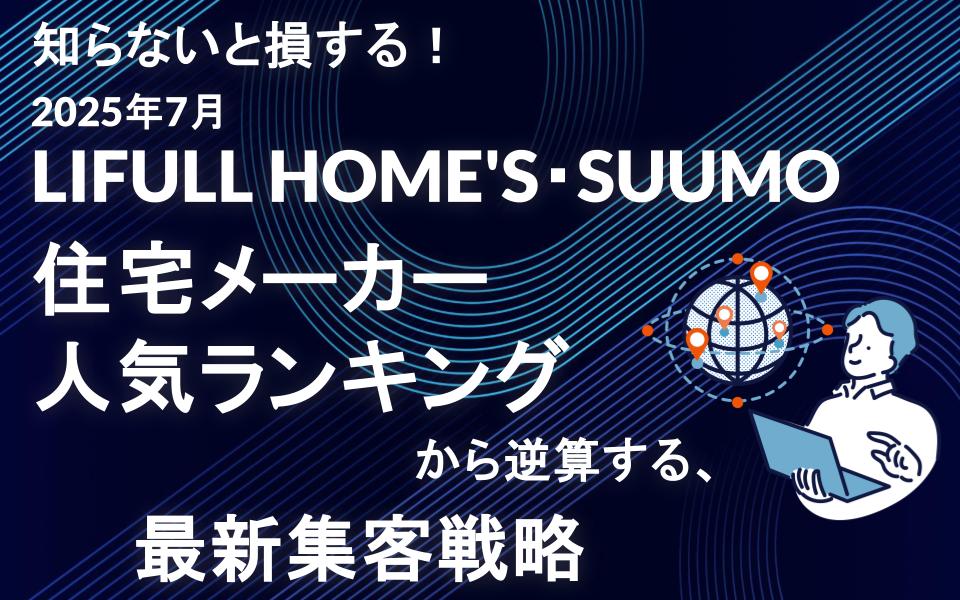 知らないと損する！
2025年7月
LIFULL HOME'S・SUUMO
住宅メーカー
人気ランキング
から逆算する、
最新集客戦略